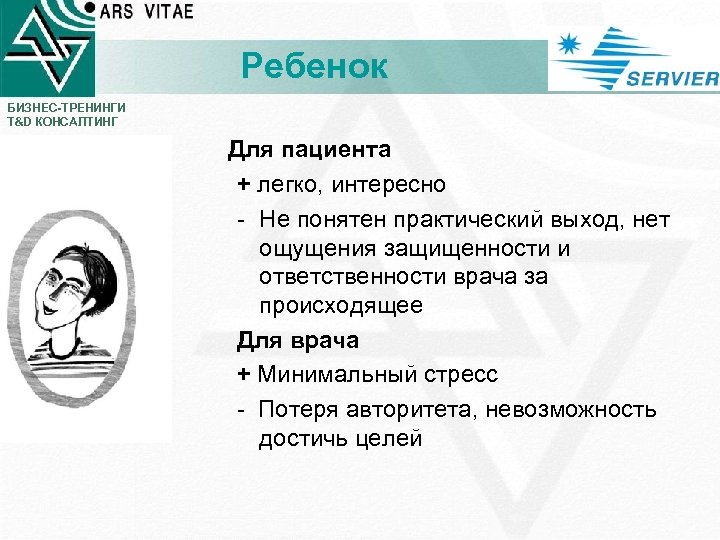 ARS VITAE

Ребенок

SERVIER

БИЗНЕС-ТРЕНИНГИ
T&D КОНСАЛТИНГ

Для пациента

+ легко, интересно

- Не понятен практический выход, нет ощущения защищенности и ответственности врача за происходящее

Для врача

+ Минимальный стресс

- Потеря авторитета, невозможность достичь целей